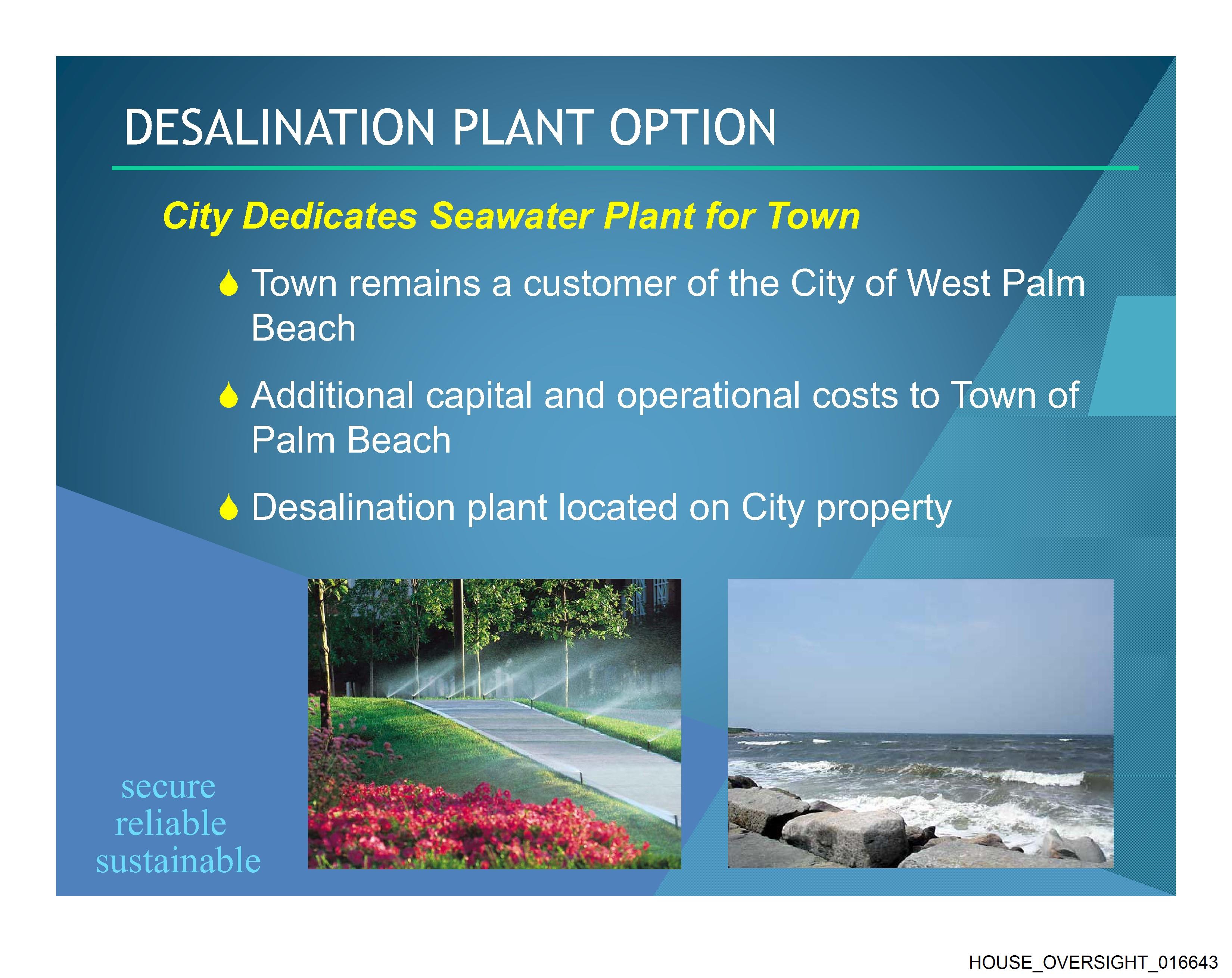 DESALINATION PLANT OPTION

City Dedicates Seawater Plant for Town

Town remains a customer of the City of West Palm Beach

Additional capital and operational costs to Town of Palm Beach

Desalination plant located on City property

secure
reliable
sustainable

HOUSE_OVERSIGHT_016643